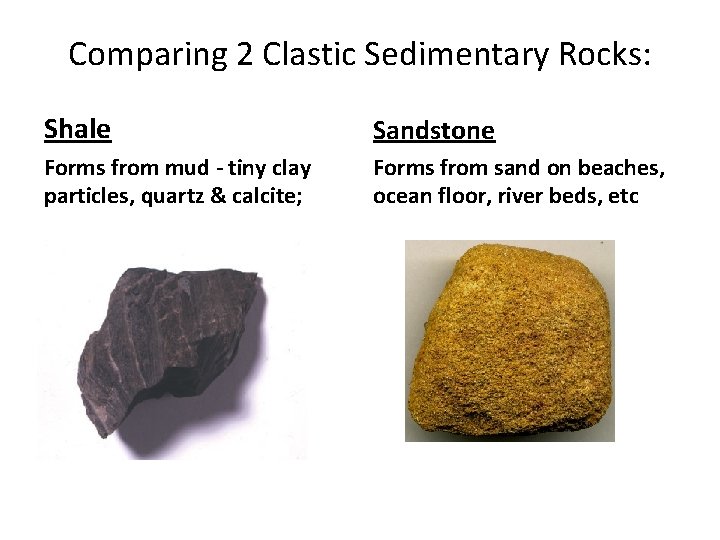 Comparing 2 Clastic Sedimentary Rocks:

Shale

Forms from mud - tiny clay particles, quartz & calcite;

Sandstone

Forms from sand on beaches, ocean floor, river beds, etc